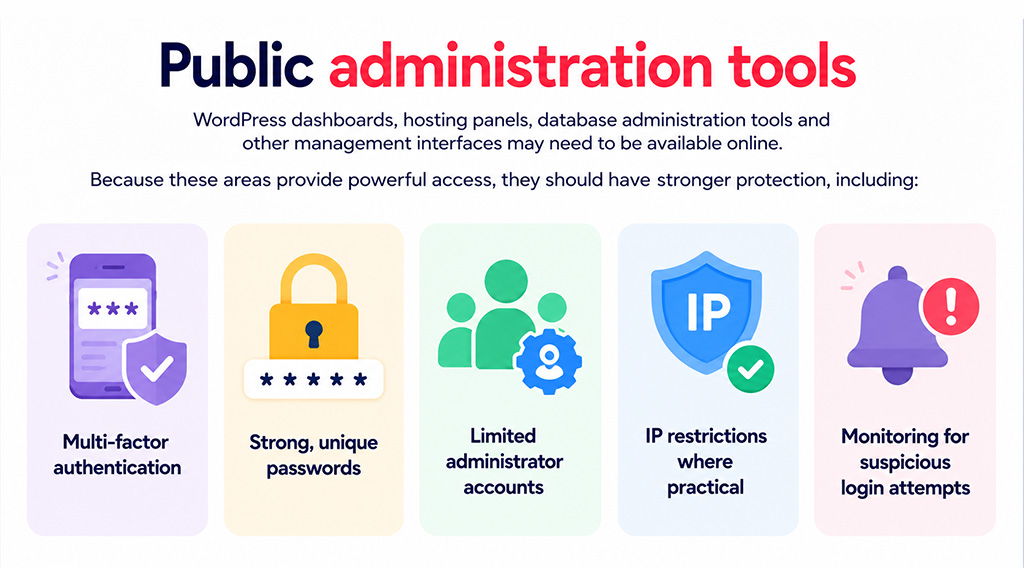 Public administration tools

WordPress dashboards, hosting panels, database administration tools and other management interfaces may need to be available online.

Because these areas provide powerful access, they should have stronger protection, including:

***

Multi-factor authentication

*****

Strong, unique passwords

Limited administrator accounts

IP

IP restrictions where practical

!

Monitoring for suspicious login attempts